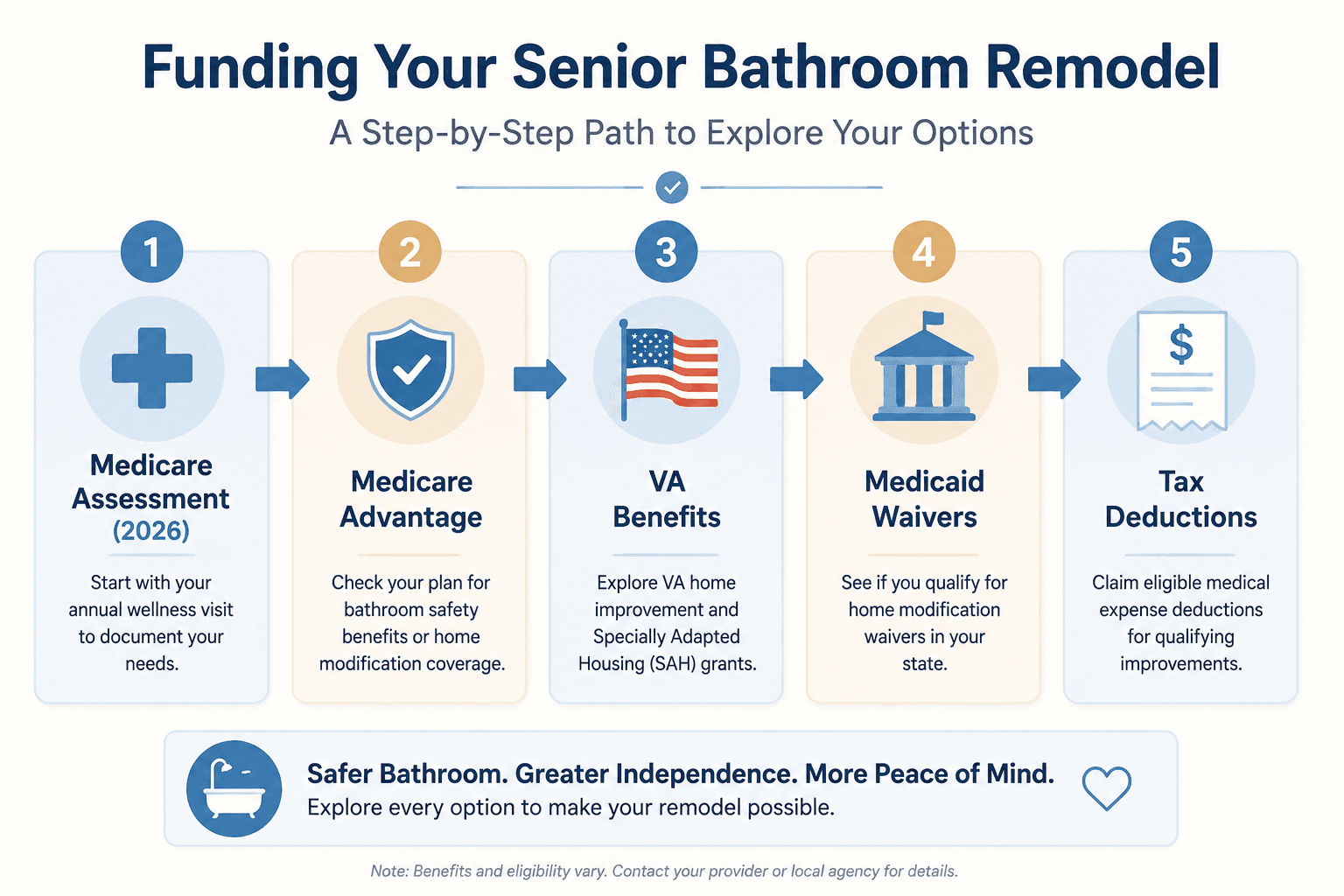 Funding Your Senior Bathroom Remodel

A Step-by-Step Path to Explore Your Options

1

Medicare Assessment (2026)

Start with your annual wellness visit to document your needs.

2

Medicare Advantage

Check your plan for bathroom safety benefits or home modification coverage.

3

VA Benefits

Explore VA home improvement and Specially Adapted Housing (SAH) grants.

4

Medicaid Waivers

See if you qualify for home modification waivers in your state.

5

$

Tax Deductions

Claim eligible medical expense deductions for qualifying improvements.

Safer Bathroom. Greater Independence. More Peace of Mind.
Explore every option to make your remodel possible.

Note: Benefits and eligibility vary. Contact your provider or local agency for details.